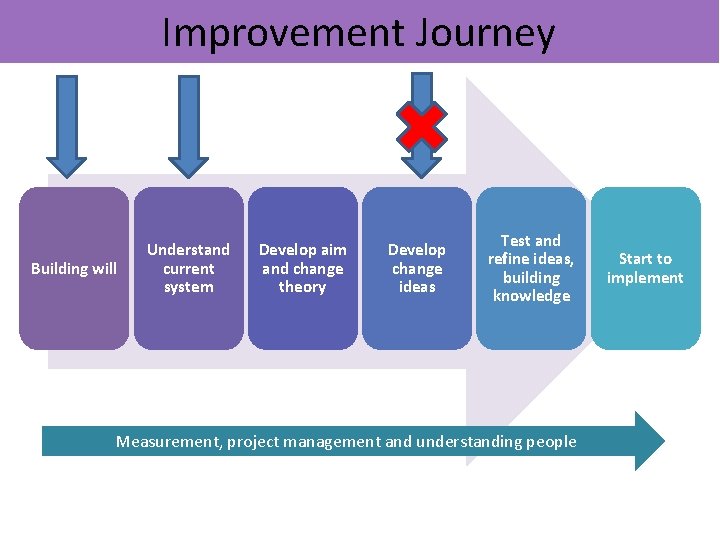 Improvement Journey

Building will

Understand current system

Develop aim and change theory

Develop change ideas

Test and refine ideas, building knowledge

Start to implement

Measurement, project management and understanding people